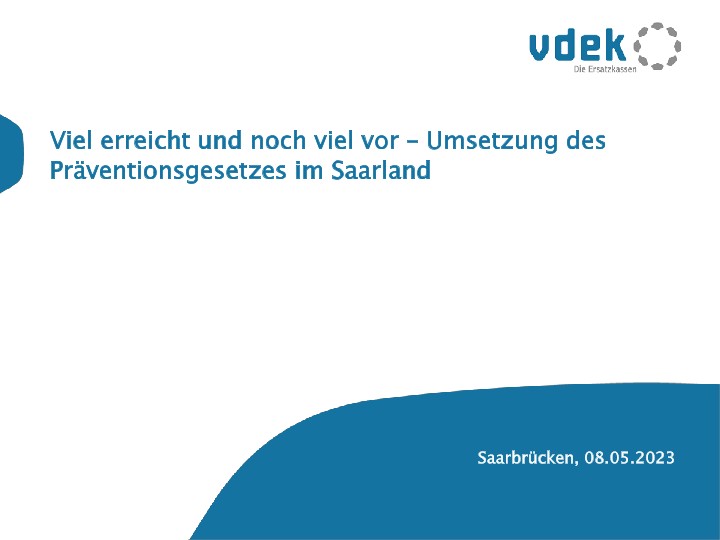 vdek
Die Ersatzkassen

Viel erreicht und noch viel vor – Umsetzung des Präventionsgesetzes im Saarland

Saarbrücken, 08.05.2023